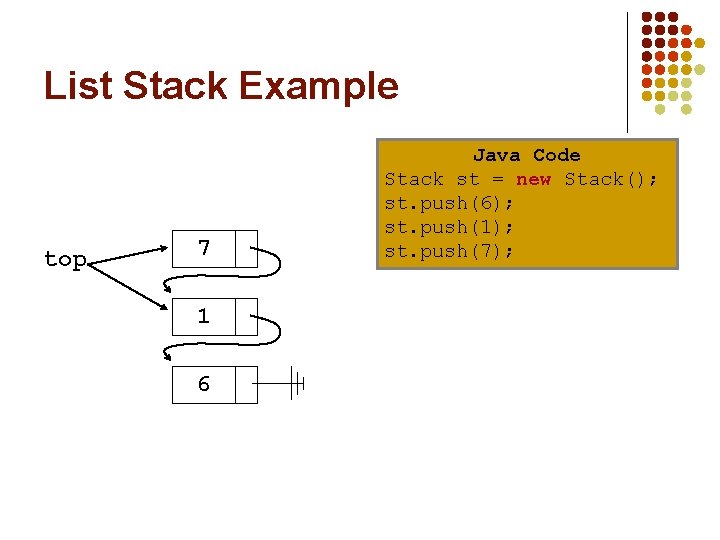 List Stack Example

Java Code
Stack st = new Stack();
st.push(6);
st.push(1);
st.push(7);

top

7

1

6